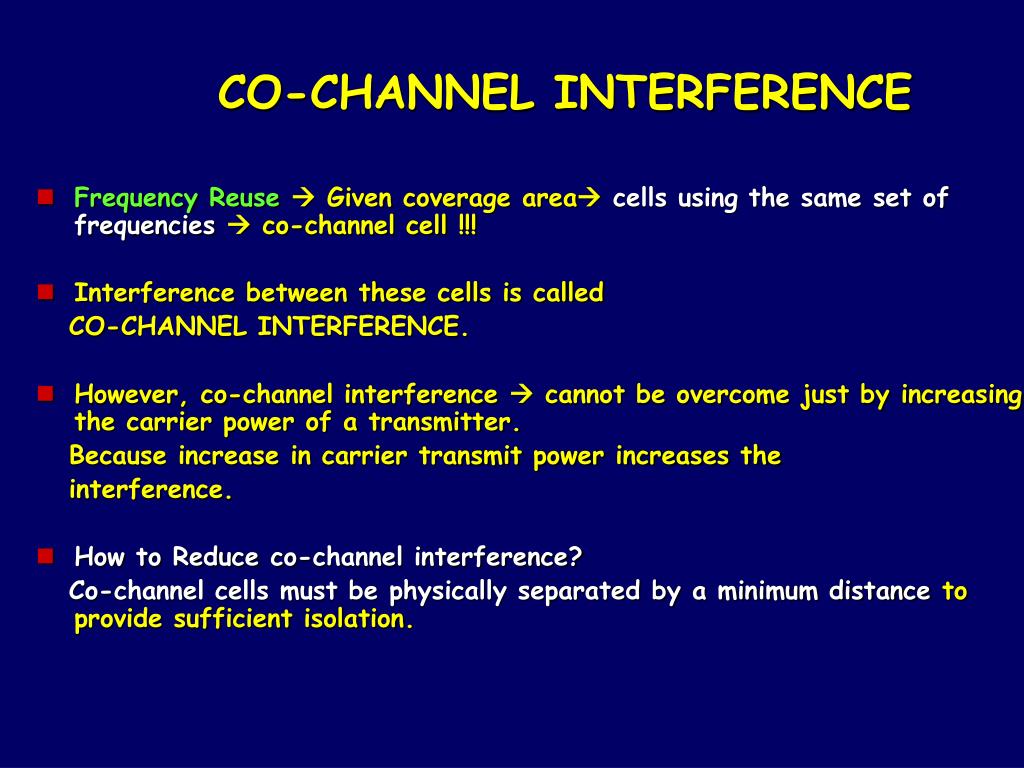 CO-CHANNEL INTERFERENCE

Frequency Reuse → Given coverage area→ cells using the same set of frequencies → co-channel cell !!!

Interference between these cells is called CO-CHANNEL INTERFERENCE.

However, co-channel interference → cannot be overcome just by increasing the carrier power of a transmitter.
Because increase in carrier transmit power increases the interference.

How to Reduce co-channel interference?
Co-channel cells must be physically separated by a minimum distance to provide sufficient isolation.